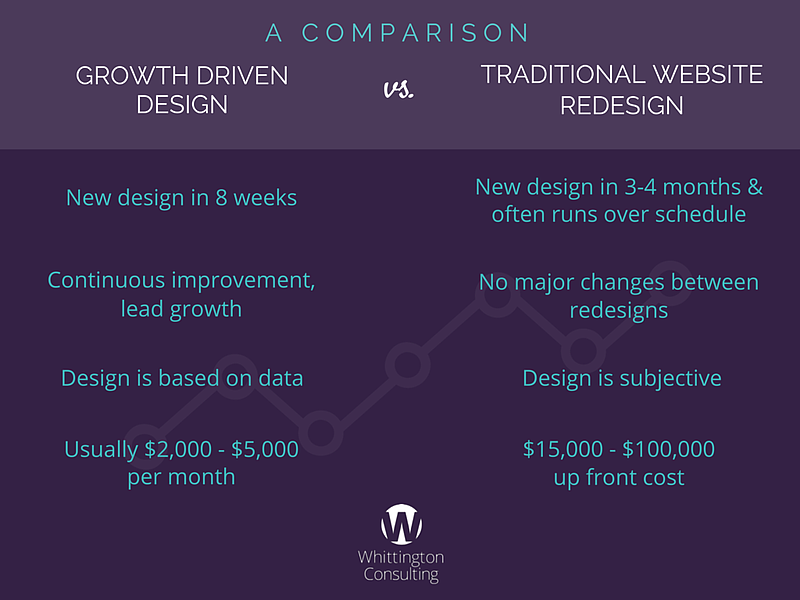 A COMPARISON

GROWTH DRIVEN DESIGN

vs.

TRADITIONAL WEBSITE REDESIGN

New design in 8 weeks

Continuous improvement, lead growth

Design is based on data

Usually \$2,000 - \$5,000 per month

New design in 3-4 months & often runs over schedule

No major changes between redesigns

Design is subjective

\$15,000 - \$100,000 up front cost

W

Whittington Consulting